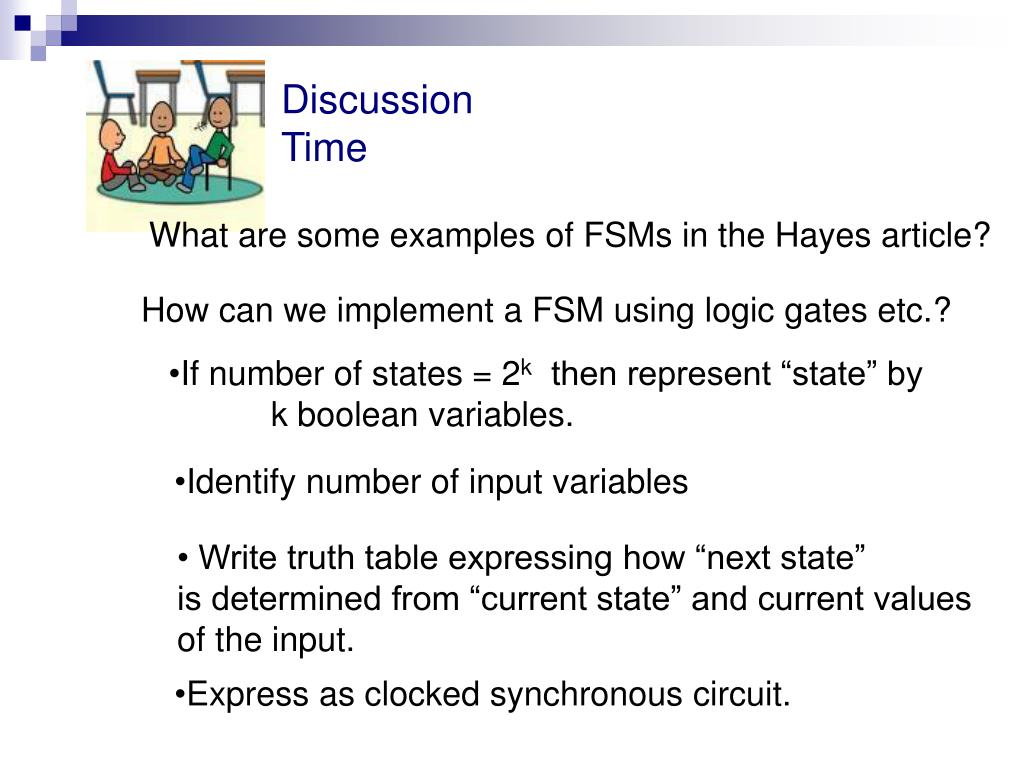 Discussion Time

What are some examples of FSMs in the Hayes article?

How can we implement a FSM using logic gates etc.?

•If number of states = $2^k$ then represent “state” by k boolean variables.

•Identify number of input variables

• Write truth table expressing how “next state” is determined from “current state” and current values of the input.

•Express as clocked synchronous circuit.